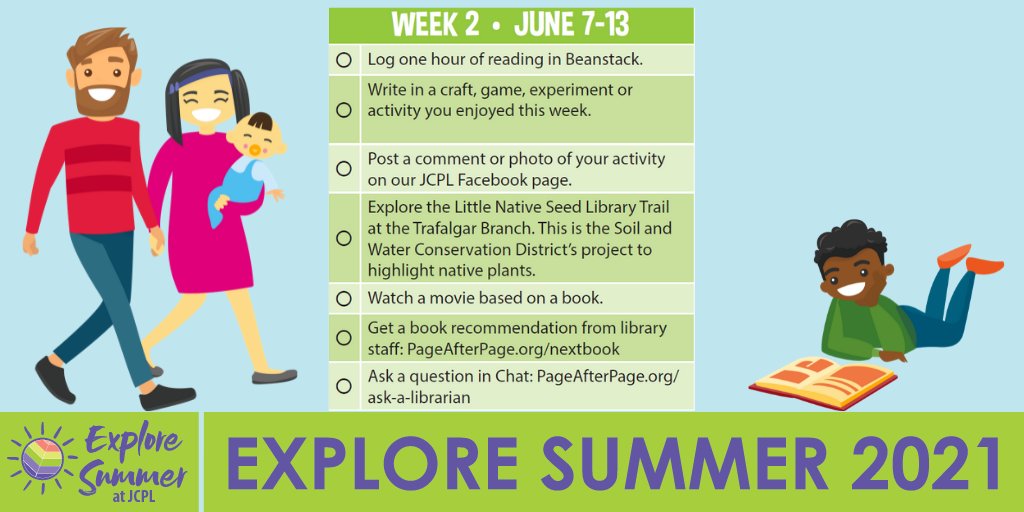 WEEK 2 • JUNE 7-13

| | |
|---|---|
| ○ | Log one hour of reading in Beanstack. |
| ○ | Write in a craft, game, experiment or activity you enjoyed this week. |
| ○ | Post a comment or photo of your activity on our JCPL Facebook page. |
| ○ | Explore the Little Native Seed Library Trail at the Trafalgar Branch. This is the Soil and Water Conservation District's project to highlight native plants. |
| ○ | Watch a movie based on a book. |
| ○ | Get a book recommendation from library staff: PageAfterPage.org/nextbook |
| ○ | Ask a question in Chat: PageAfterPage.org/ask-a-librarian |

Explore Summer at JCPL

EXPLORE SUMMER 2021